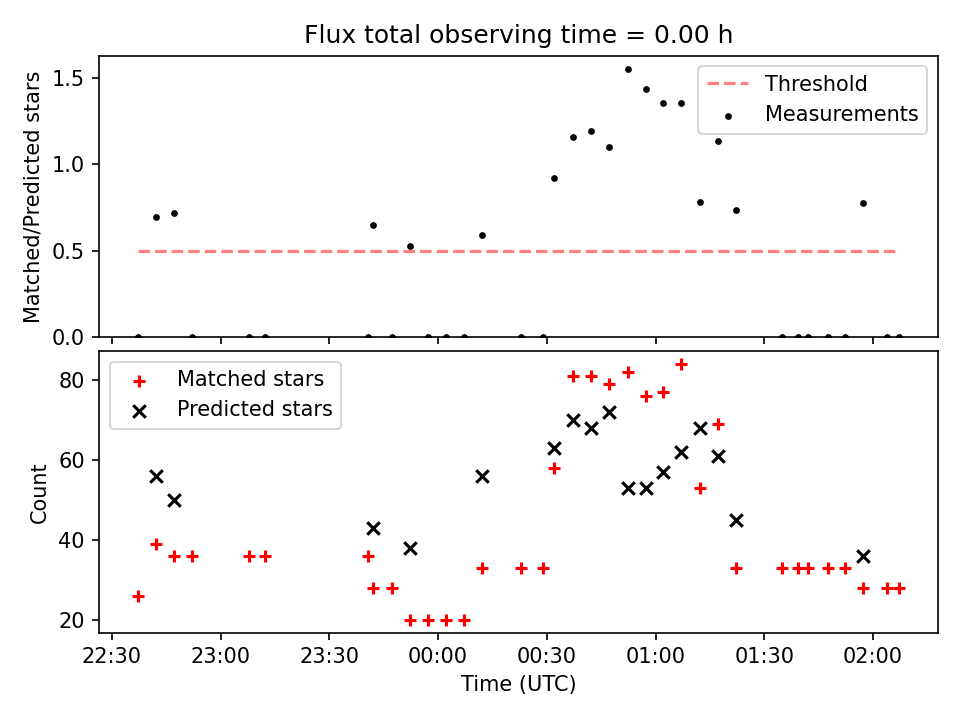 Flux total observing time = 0.00 h

Matched/Predicted stars

1.5
1.0
0.5
0.0

Threshold
Measurements

Count

80
60
40
20

Matched stars
Predicted stars

22:30
23:00
23:30
00:00
00:30
01:00
01:30
02:00

Time (UTC)